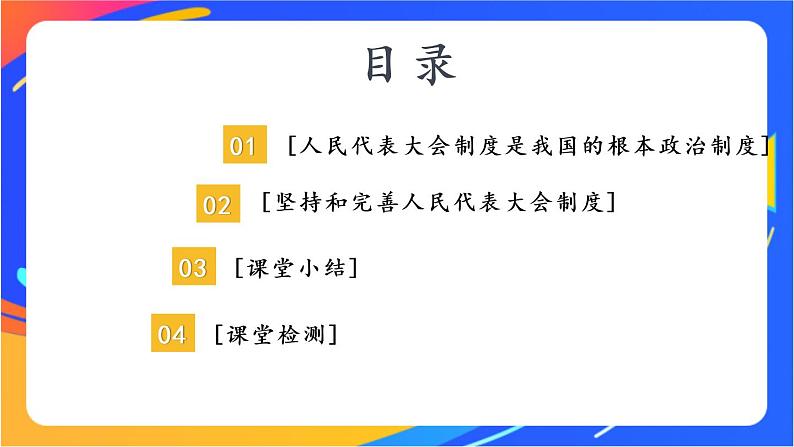 目录

01 [人民代表大会制度是我国的根本政治制度]

02 [坚持和完善人民代表大会制度]

03 [课堂小结]

04 [课堂检测]